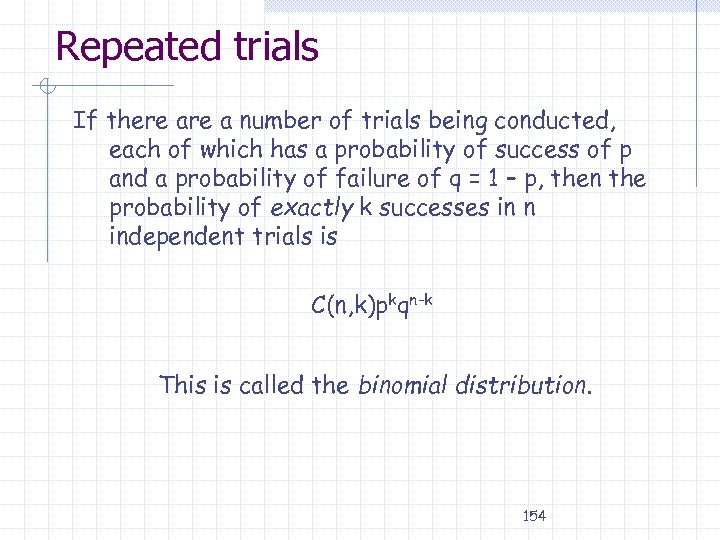 Repeated trials

If there are a number of trials being conducted, each of which has a probability of success of p and a probability of failure of q = 1 – p, then the probability of exactly k successes in n independent trials is

$C(n,k)p^kq^{n-k}$

This is called the binomial distribution.

154